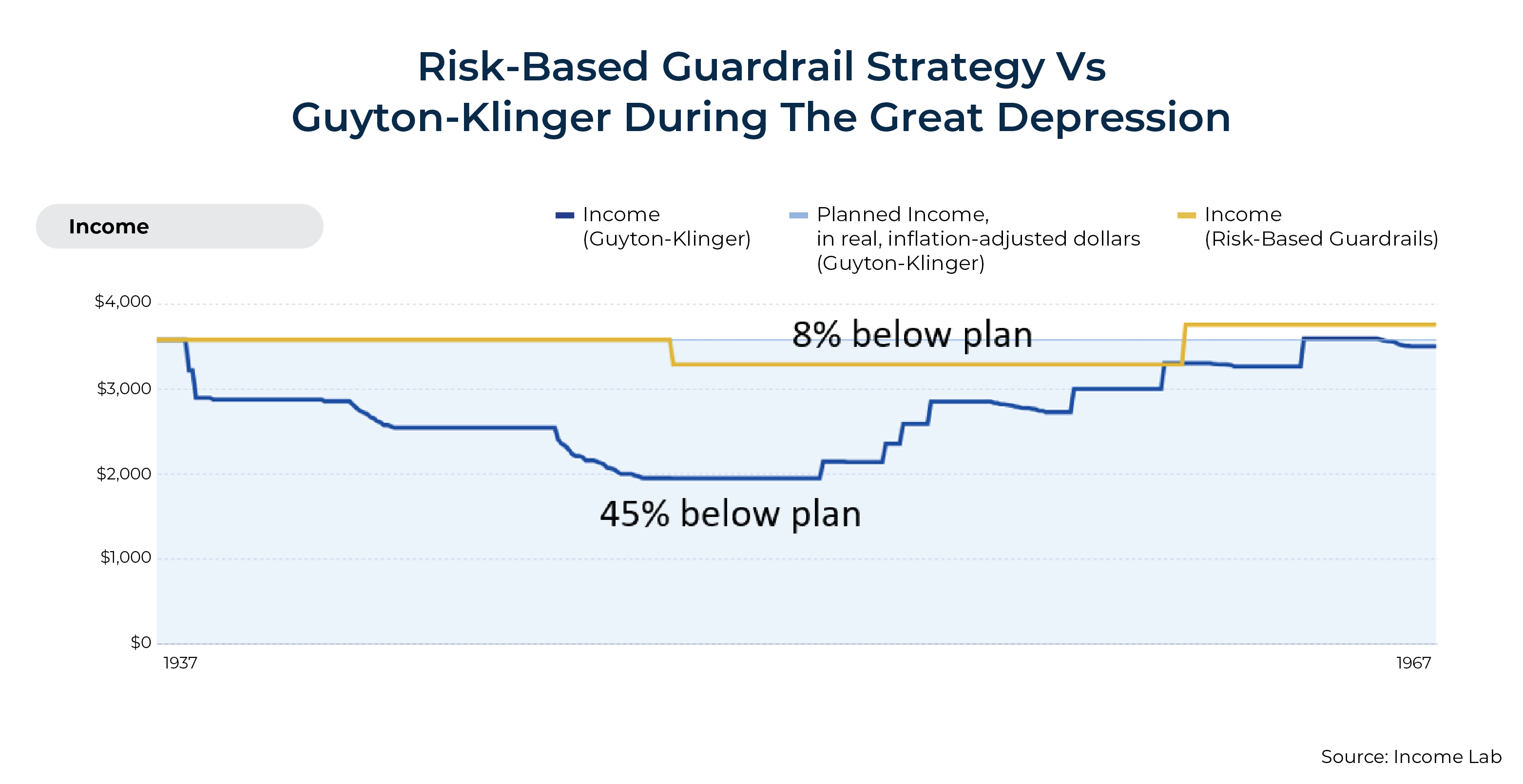 Risk-Based Guardrail Strategy Vs Guyton-Klinger During The Great Depression

Income

Income (Guyton-Klinger)

Planned Income, in real, inflation-adjusted dollars (Guyton-Klinger)

Income (Risk-Based Guardrails)

$4,000
$3,000
$2,000
$1,000
$0

8% below plan

45% below plan

1937
1967

Source: Income Lab